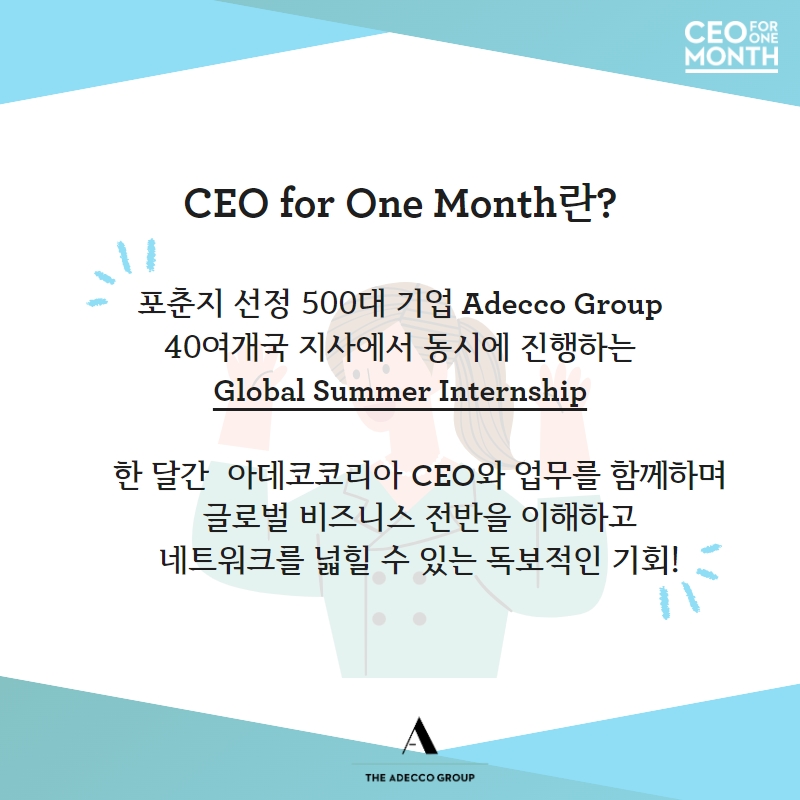 CEO FOR ONE MONTH

CEO for One Month란?

포춘지 선정 500대 기업 Adecco Group 40여개국 지사에서 동시에 진행하는 Global Summer Internship

한 달간 아데코코리아 CEO와 업무를 함께하며 글로벌 비즈니스 전반을 이해하고 네트워크를 넓힐 수 있는 독보적인 기회!

A
THE ADECCO GROUP